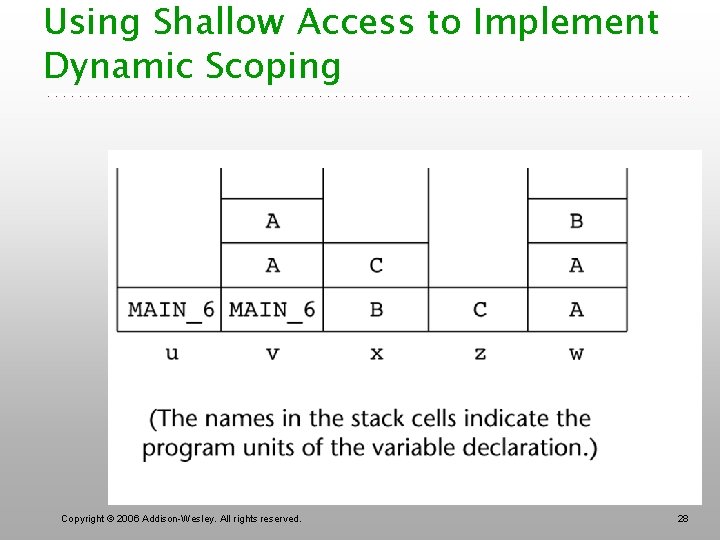 Using Shallow Access to Implement Dynamic Scoping

|  |  |  |  |  |
|---|---|---|---|---|
|  | A |  |  | B |
|  | A | C |  | A |
| MAIN_6 | MAIN_6 | B | C | A |
| u | v | x | z | w |

(The names in the stack cells indicate the program units of the variable declaration.)

Copyright © 2006 Addison-Wesley. All rights reserved.

28